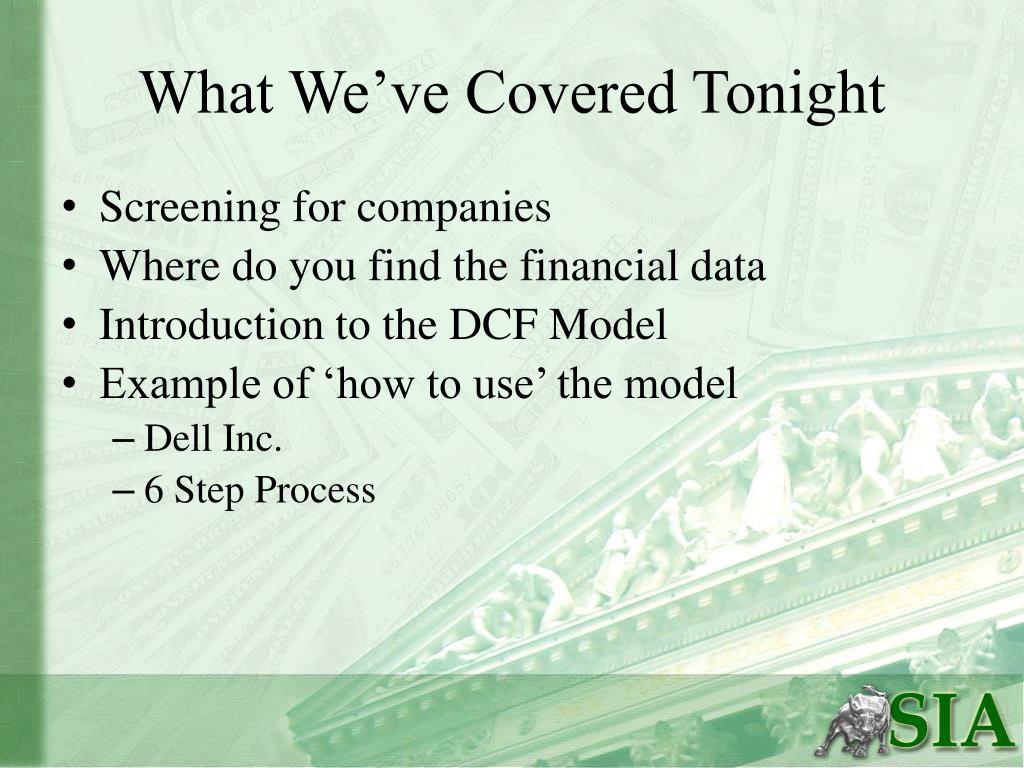 What We’ve Covered Tonight

• Screening for companies
• Where do you find the financial data
• Introduction to the DCF Model
• Example of ‘how to use’ the model
– Dell Inc.
– 6 Step Process

SIA